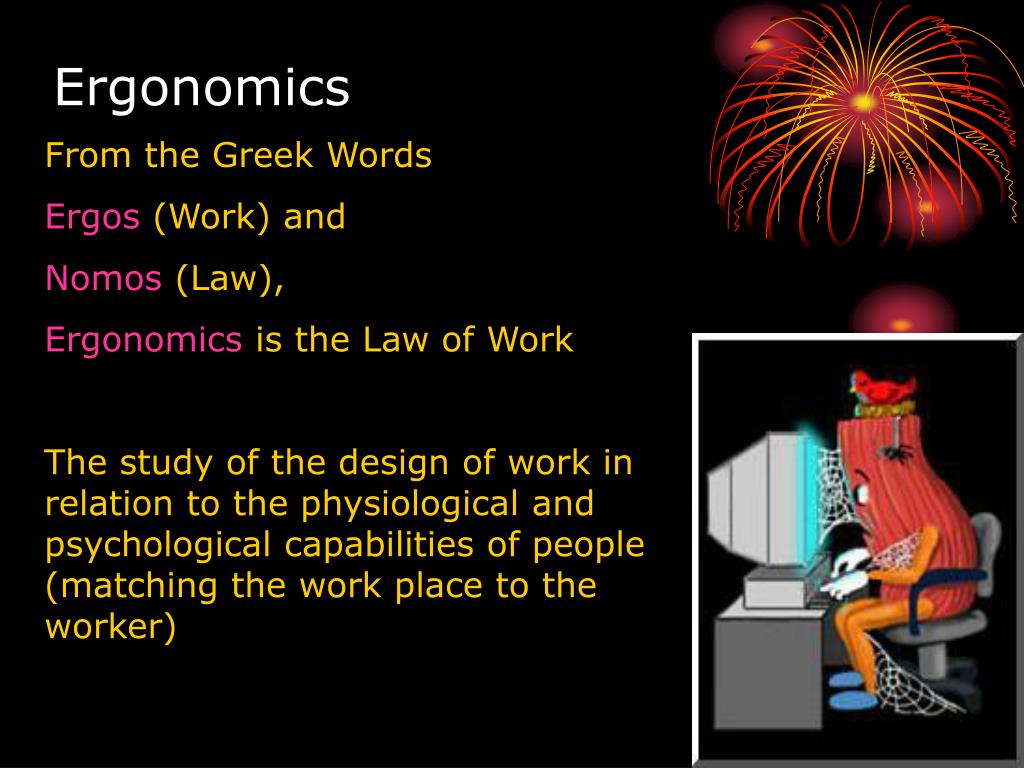 Ergonomics

From the Greek Words

Ergos (Work) and

Nomos (Law),

Ergonomics is the Law of Work

The study of the design of work in relation to the physiological and psychological capabilities of people (matching the work place to the worker)